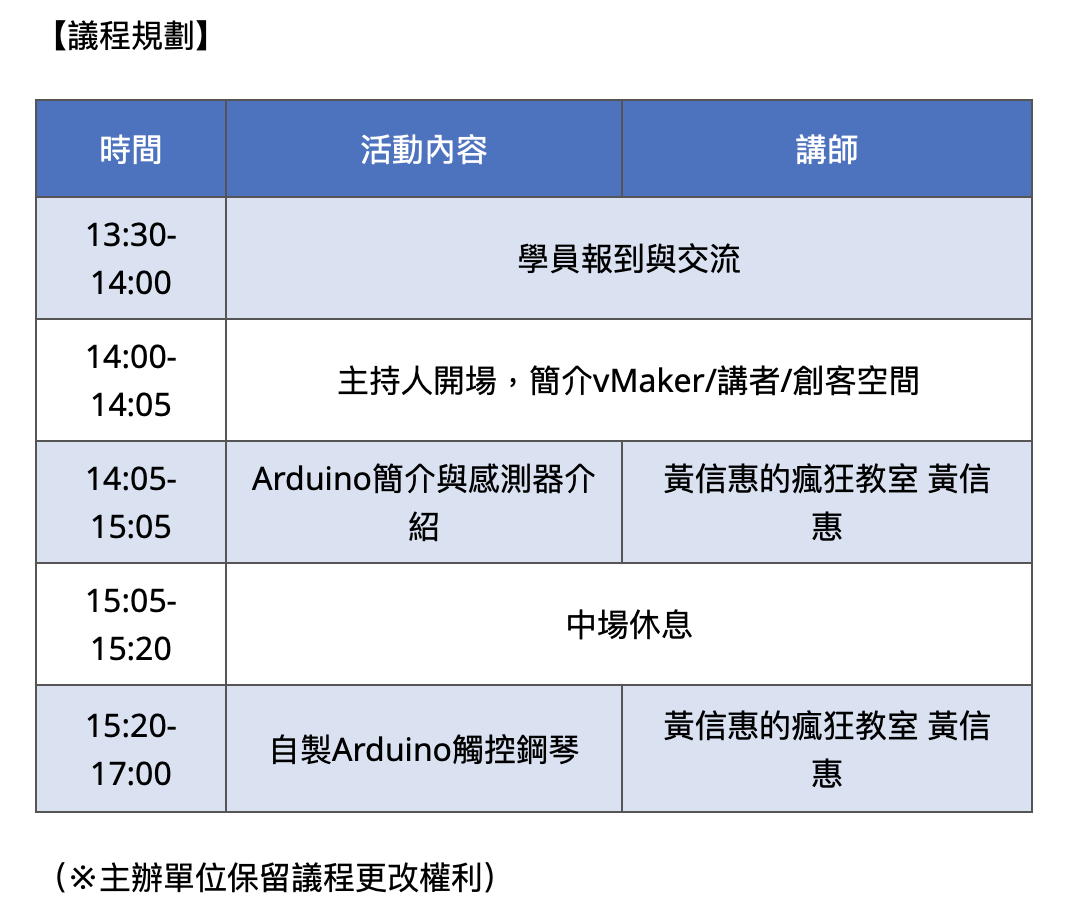 【議程規劃】

| 時間 | 活動內容 | 講師 |
|---|---|---|
| 13:30-14:00 | 學員報到與交流 | |
| 14:00-14:05 | 主持人開場，簡介vMaker/講者/創客空間 | |
| 14:05-15:05 | Arduino簡介與感測器介紹 | 黃信惠的瘋狂教室 黃信惠 |
| 15:05-15:20 | 中場休息 | |
| 15:20-17:00 | 自製Arduino觸控鋼琴 | 黃信惠的瘋狂教室 黃信惠 |

（※主辦單位保留議程更改權利）